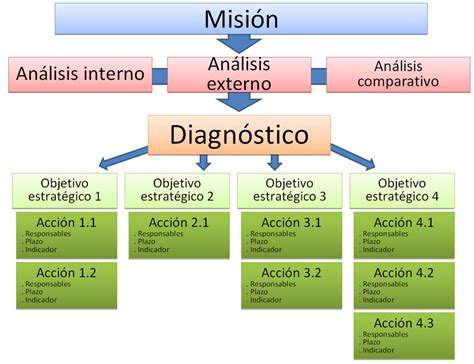 Misión

Análisis interno

Análisis externo

Análisis comparativo

Diagnóstico

Objetivo estratégico 1

Acción 1.1
. Responsables
. Plazo
. Indicador

Acción 1.2
. Responsables
. Plazo
. Indicador

Objetivo estratégico 2

Acción 2.1
. Responsables
. Plazo
. Indicador

Objetivo estratégico 3

Acción 3.1
. Responsables
. Plazo
. Indicador

Acción 3.2
. Responsables
. Plazo
. Indicador

Objetivo estratégico 4

Acción 4.1
. Responsables
. Plazo
. Indicador

Acción 4.2
. Responsables
. Plazo
. Indicador

Acción 4.3
. Responsables
. Plazo
. Indicador